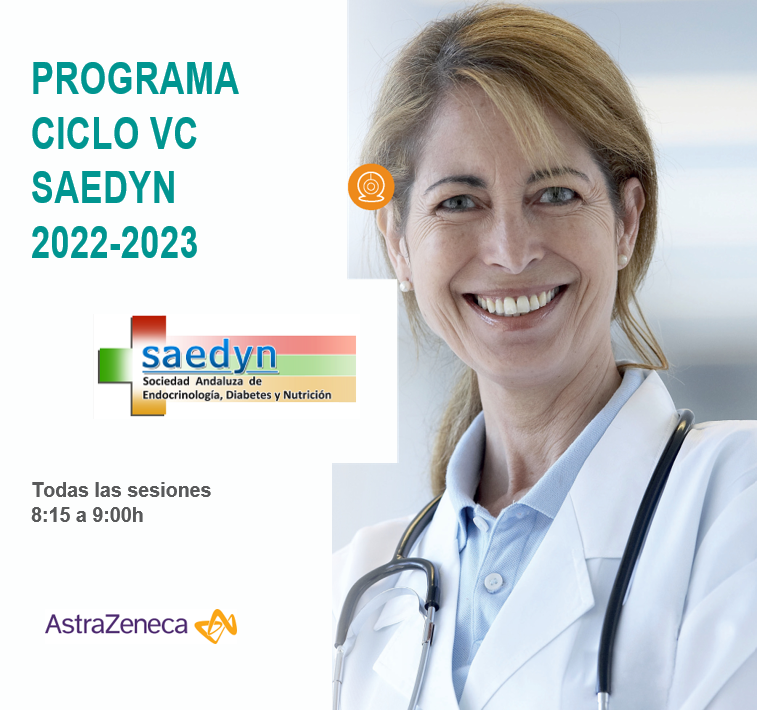 PROGRAMA
CICLO VC
SAEDYN
2022-2023

saedyn
Sociedad Andaluza de
Endocrinología, Diabetes y Nutrición

Todas las sesiones
8:15 a 9:00h

AstraZeneca